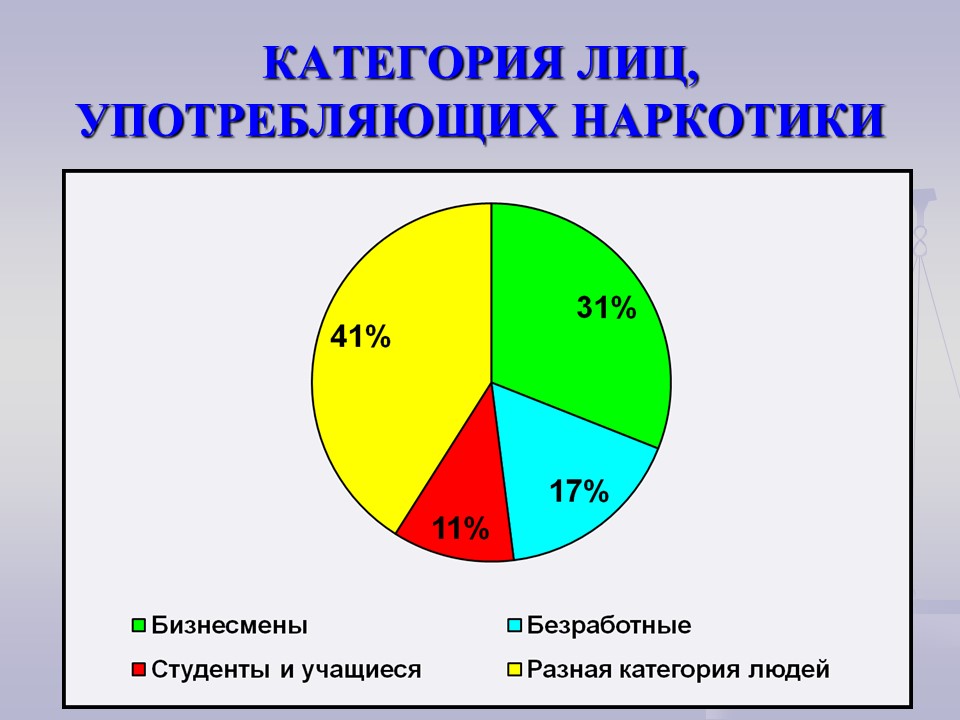 КАТЕГОРИЯ ЛИЦ, УПОТРЕБЛЯЮЩИХ НАРКОТИКИ

31%

17%

11%

41%

Бизнесмены
Безработные
Студенты и учащиеся
Разная категория людей